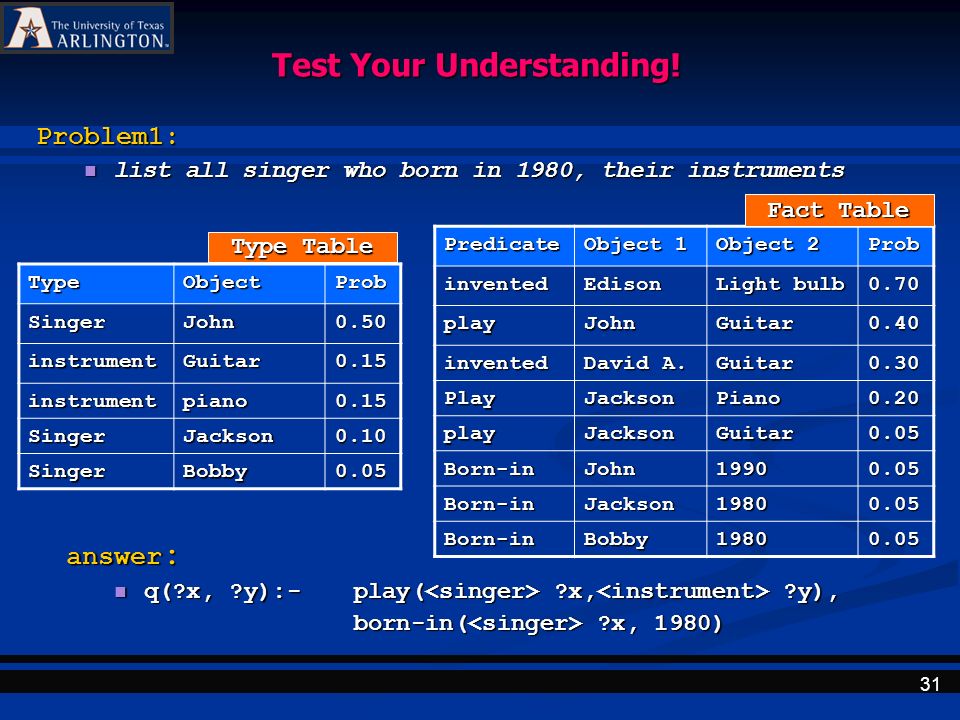 The University of Texas
ARLINGTON.

Test Your Understanding!

Problem1:

list all singer who born in 1980, their instruments

Type Table

| Type | Object | Prob |
|---|---|---|
| Singer | John | 0.50 |
| instrument | Guitar | 0.15 |
| instrument | piano | 0.15 |
| Singer | Jackson | 0.10 |
| Singer | Bobby | 0.05 |

Fact Table

| Predicate | Object 1 | Object 2 | Prob |
|---|---|---|---|
| invented | Edison | Light bulb | 0.70 |
| play | John | Guitar | 0.40 |
| invented | David A. | Guitar | 0.30 |
| Play | Jackson | Piano | 0.20 |
| play | Jackson | Guitar | 0.05 |
| Born-in | John | 1990 | 0.05 |
| Born-in | Jackson | 1980 | 0.05 |
| Born-in | Bobby | 1980 | 0.05 |

answer:

q(?x, ?y):- play(<singer> ?x,<instrument> ?y), born-in(<singer> ?x, 1980)

31